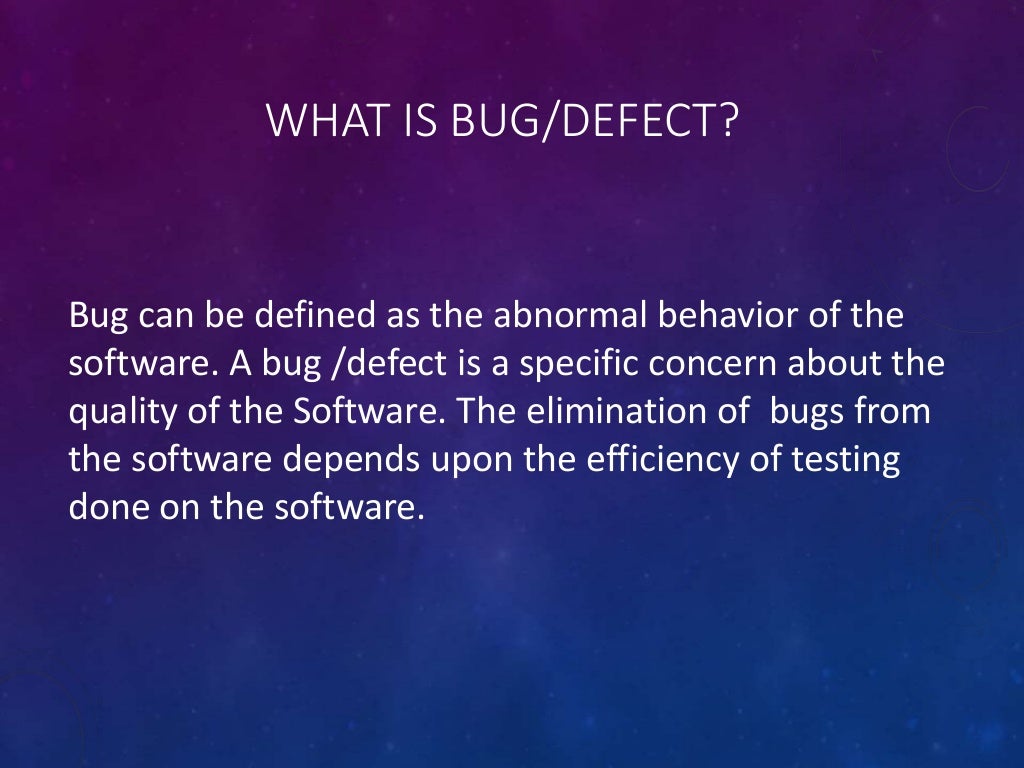 WHAT IS BUG/DEFECT?

Bug can be defined as the abnormal behavior of the software. A bug /defect is a specific concern about the quality of the Software. The elimination of bugs from the software depends upon the efficiency of testing done on the software.